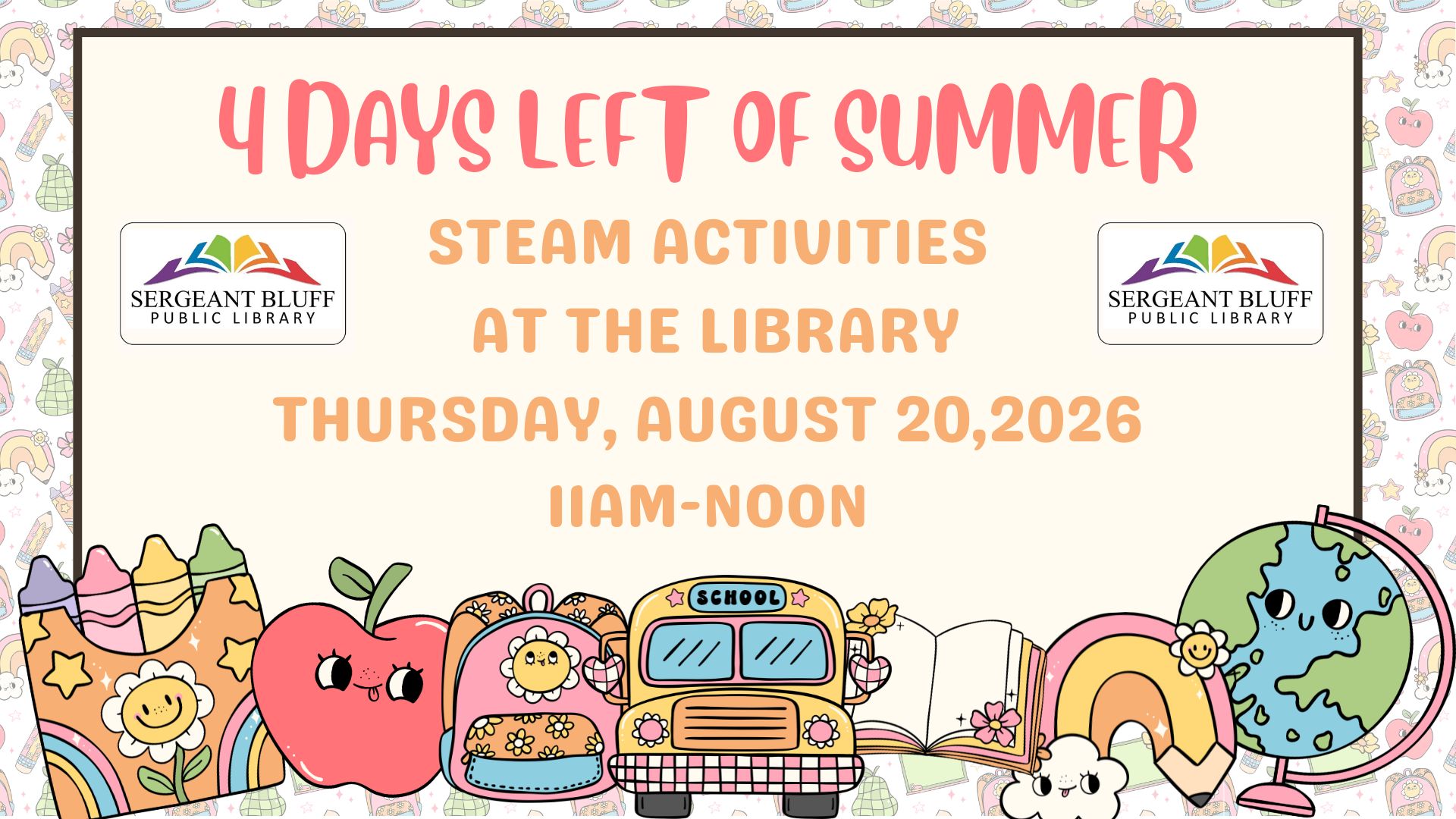 4 DAYS LEFT OF SUMMER

SERGEANT BLUFF PUBLIC LIBRARY

STEAM ACTIVITIES AT THE LIBRARY

THURSDAY, AUGUST 20,2026

11AM-NOON

SERGEANT BLUFF PUBLIC LIBRARY

SCHOOL